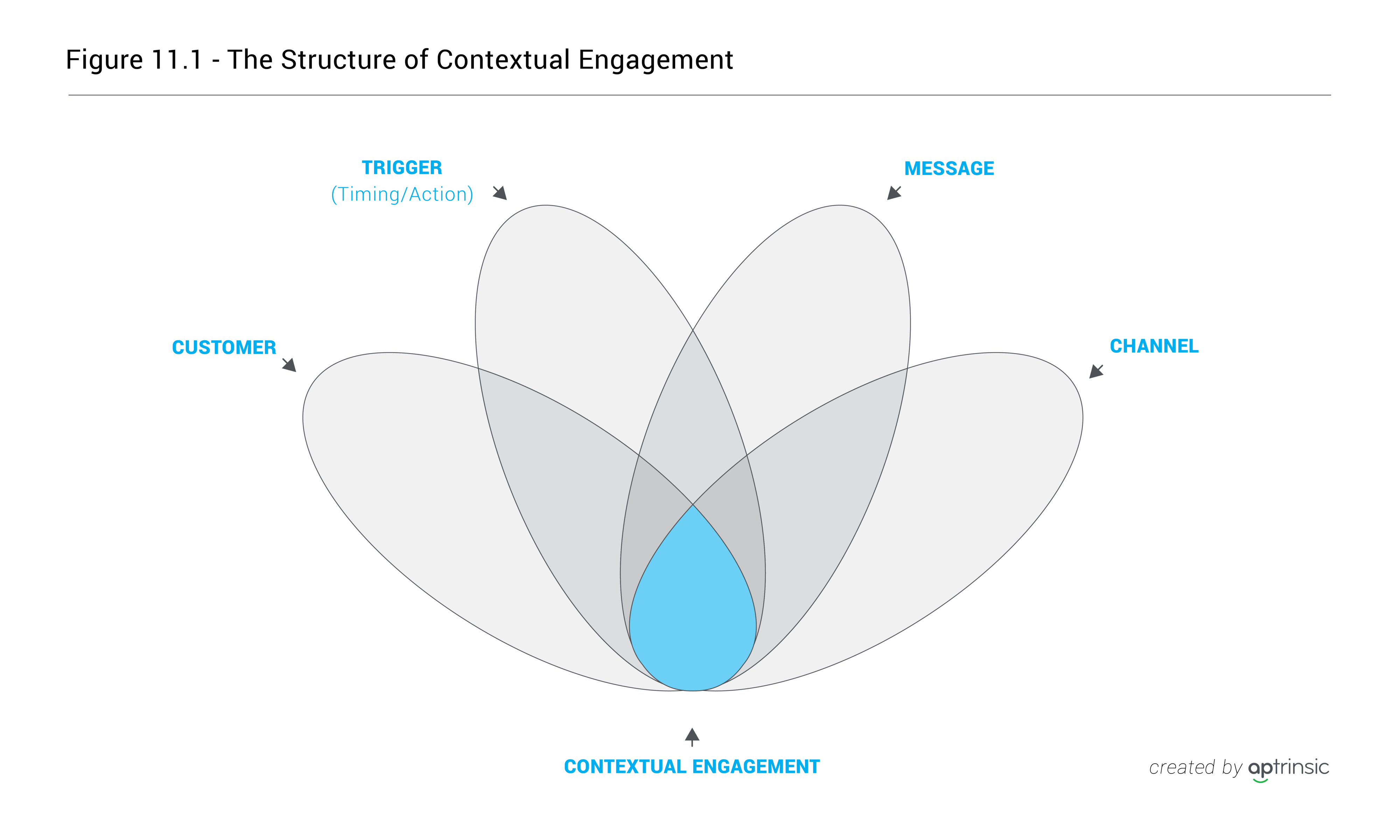 Figure 11.1 - The Structure of Contextual Engagement

TRIGGER
(Timing/Action)

MESSAGE

CUSTOMER

CHANNEL

CONTEXTUAL ENGAGEMENT

created by aptrinsic